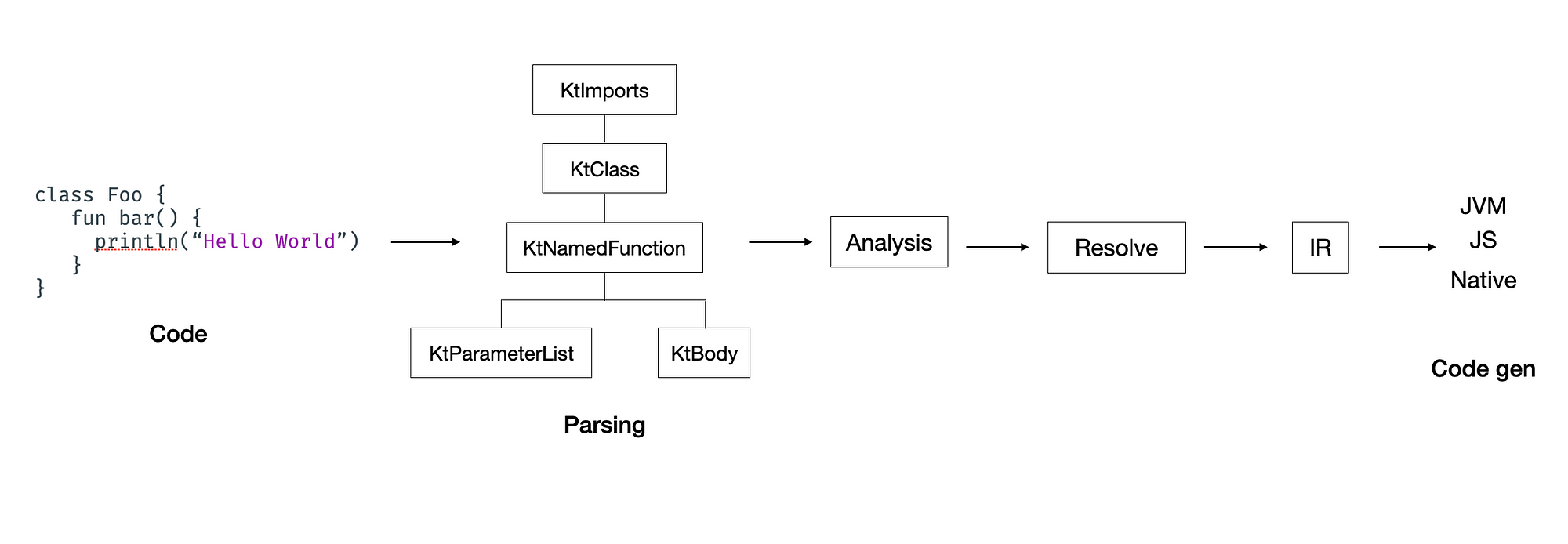 class Foo {
  fun bar() {
    println(“Hello World”)
  }
}

Code

KtImports

KtClass

KtNamedFunction

KtParameterList

KtBody

Parsing

Analysis

Resolve

IR

JVM
JS
Native

Code gen